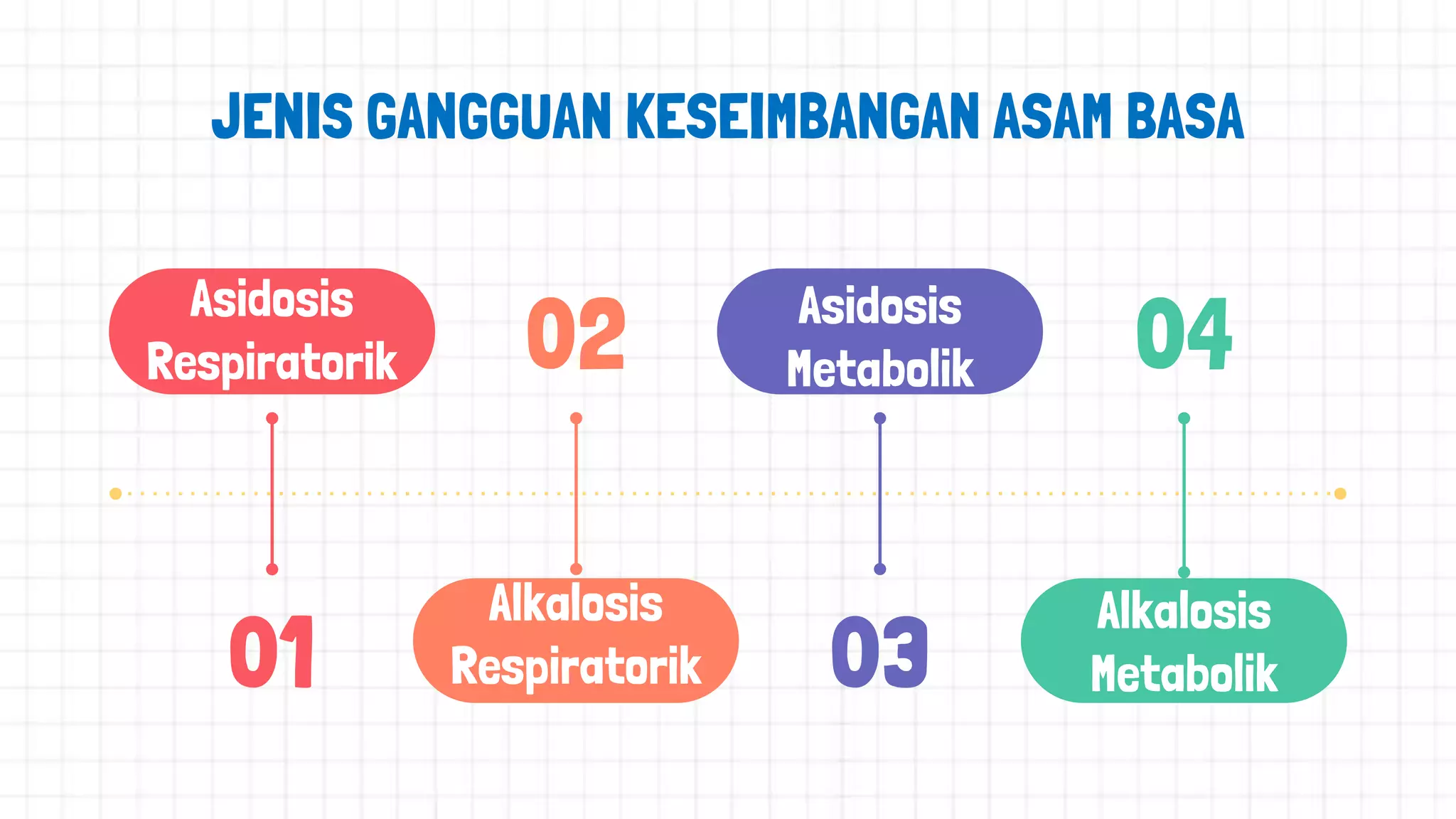 JENIS GANGGUAN KESEIMBANGAN ASAM BASA

Asidosis Respiratorik

01

02

Alkalosis Respiratorik

Asidosis Metabolik

03

04

Alkalosis Metabolik